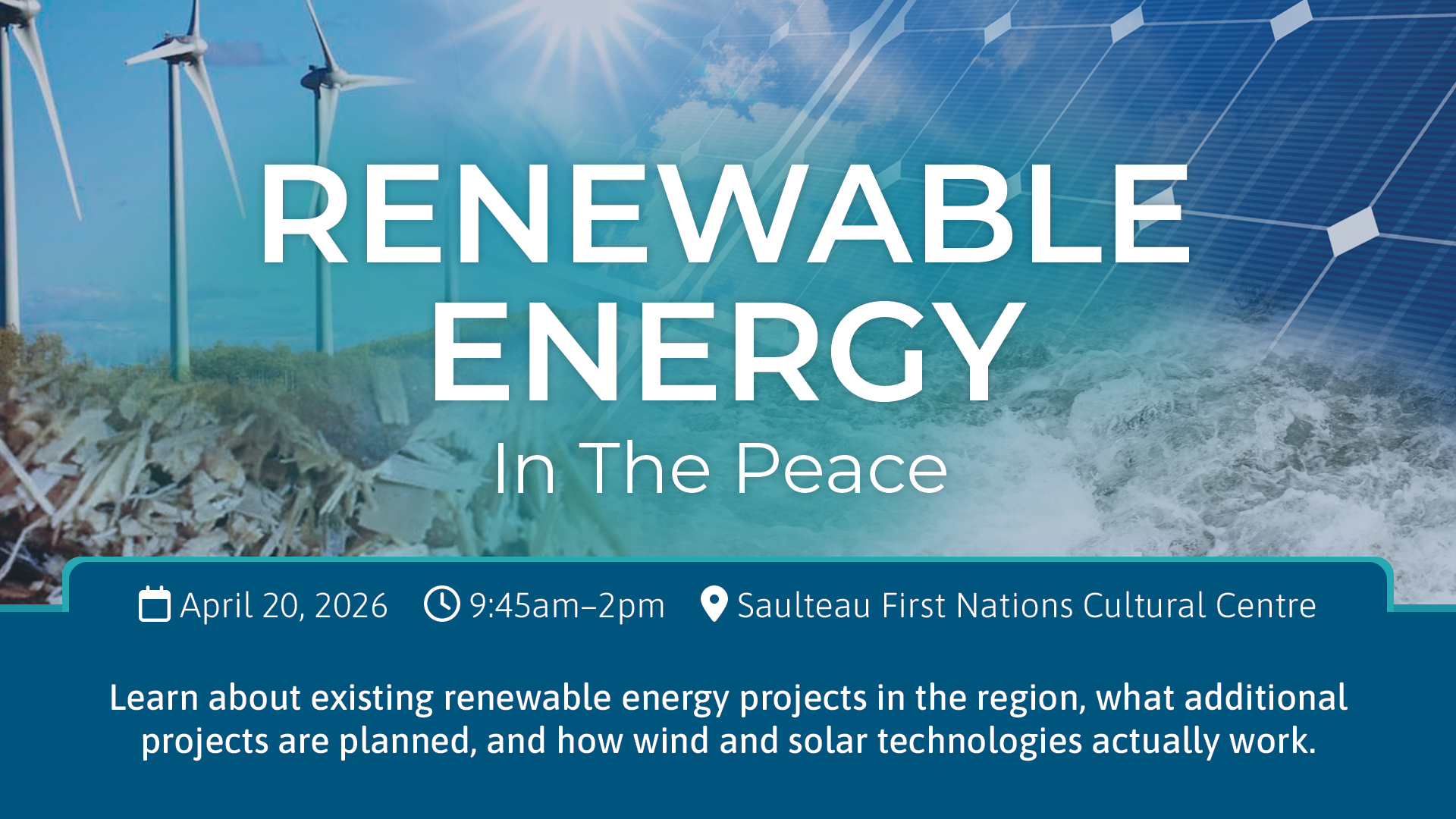 RENEWABLE ENERGY

In The Peace

April 20, 2026 9:45am–2pm Saulteau First Nations Cultural Centre

Learn about existing renewable energy projects in the region, what additional projects are planned, and how wind and solar technologies actually work.